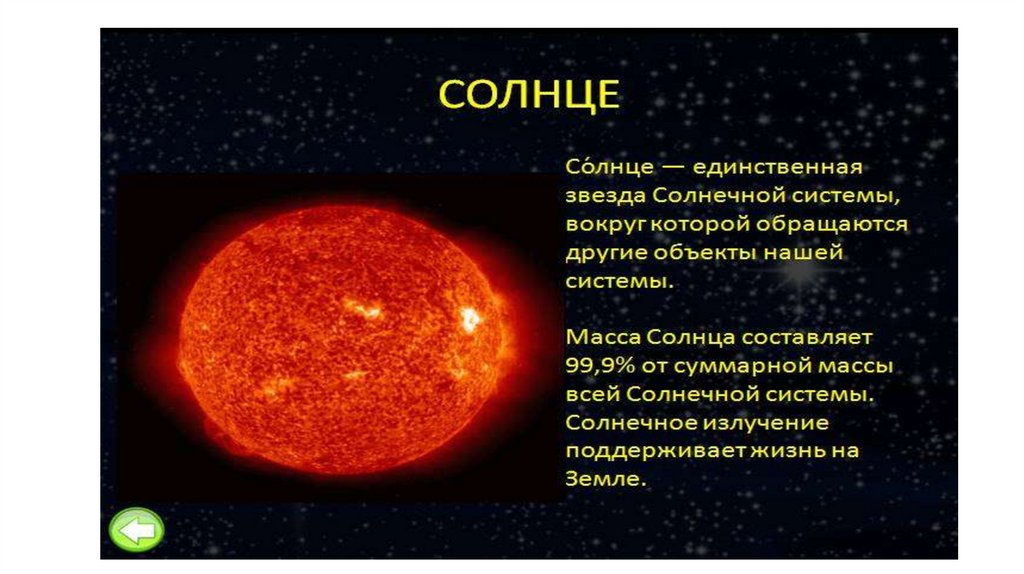 СОЛНЦЕ

Со́лнце — единственная звезда Солнечной системы, вокруг которой обращаются другие объекты нашей системы.

Масса Солнца составляет 99,9% от суммарной массы всей Солнечной системы. Солнечное излучение поддерживает жизнь на Земле.